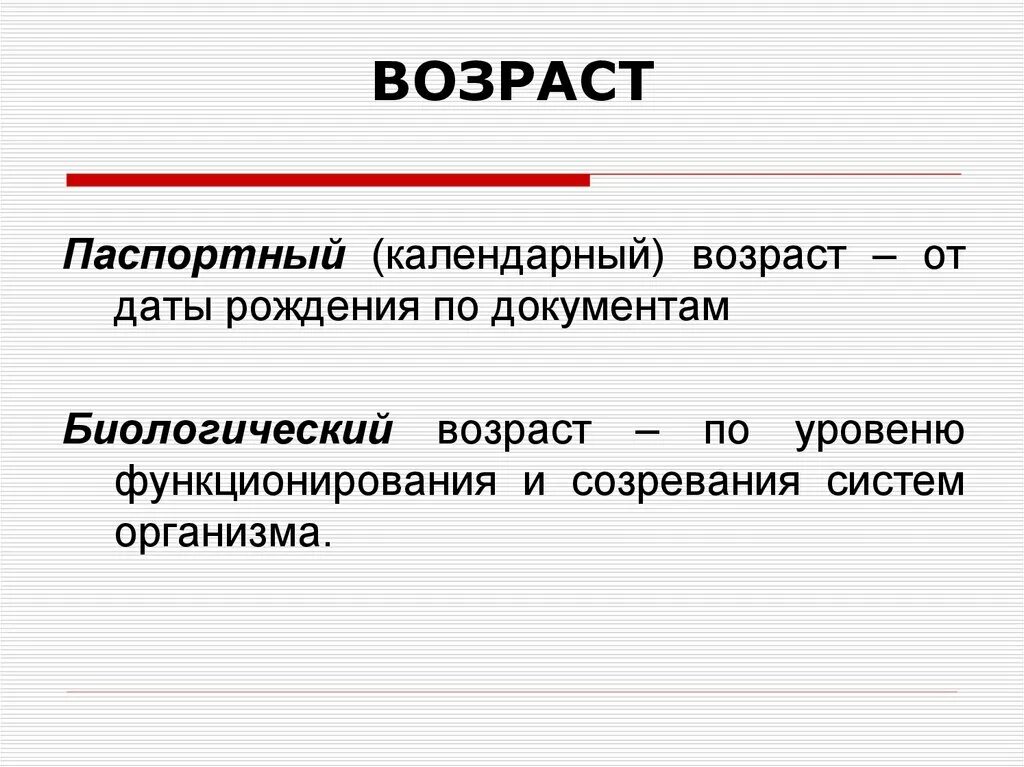 ВОЗРАСТ

Паспортный (календарный) возраст – от даты рождения по документам

Биологический возраст – по уровеню функционирования и созревания систем организма.